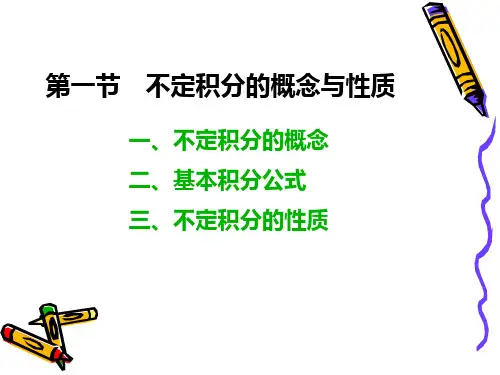 第一节　不定积分的概念与性质

一、不定积分的概念

二、基本积分公式

三、不定积分的性质